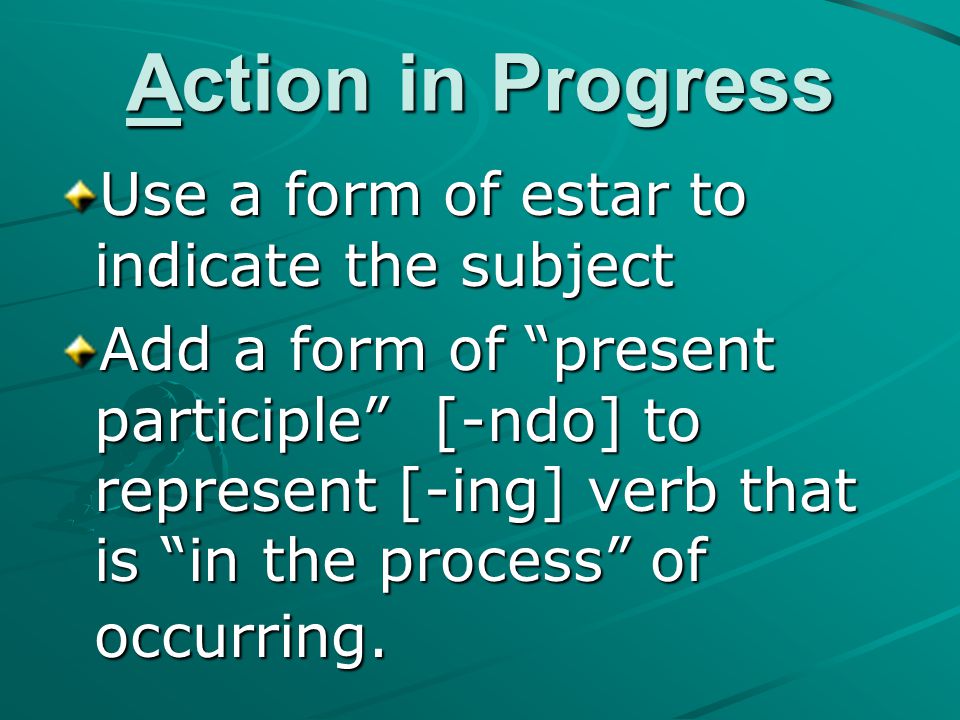 Action in Progress

Use a form of estar to indicate the subject

Add a form of “present participle” [-ndo] to represent [-ing] verb that is “in the process” of occurring.